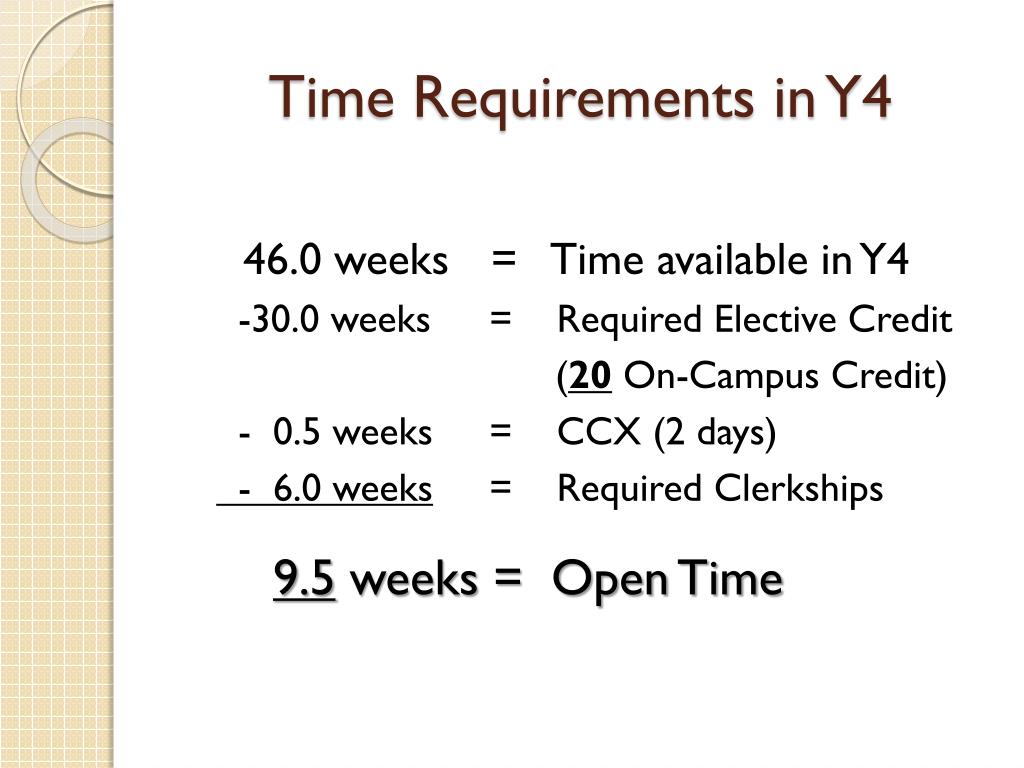 Time Requirements in Y4

46.0 weeks = Time available in Y4

-30.0 weeks = Required Elective Credit

(20 On-Campus Credit)

- 0.5 weeks = CCX (2 days)

- 6.0 weeks = Required Clerkships

9.5 weeks = Open Time